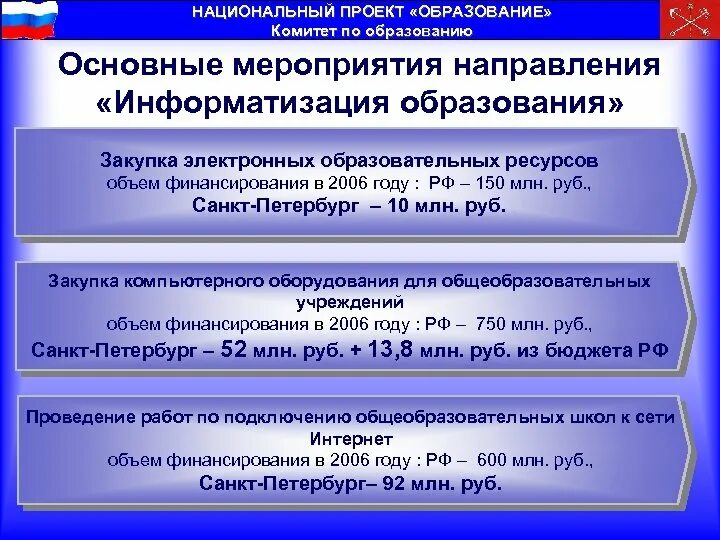 НАЦИОНАЛЬНЫЙ ПРОЕКТ «ОБРАЗОВАНИЕ»
Комитет по образованию

Основные мероприятия направления «Информатизация образования»

Закупка электронных образовательных ресурсов
объем финансирования в 2006 году : РФ – 150 млн. руб.,
Санкт-Петербург – 10 млн. руб.

Закупка компьютерного оборудования для общеобразовательных учреждений
объем финансирования в 2006 году : РФ – 750 млн. руб.,
Санкт-Петербург – 52 млн. руб. + 13,8 млн. руб. из бюджета РФ

Проведение работ по подключению общеобразовательных школ к сети Интернет
объем финансирования в 2006 году : РФ – 600 млн. руб.,
Санкт-Петербург– 92 млн. руб.